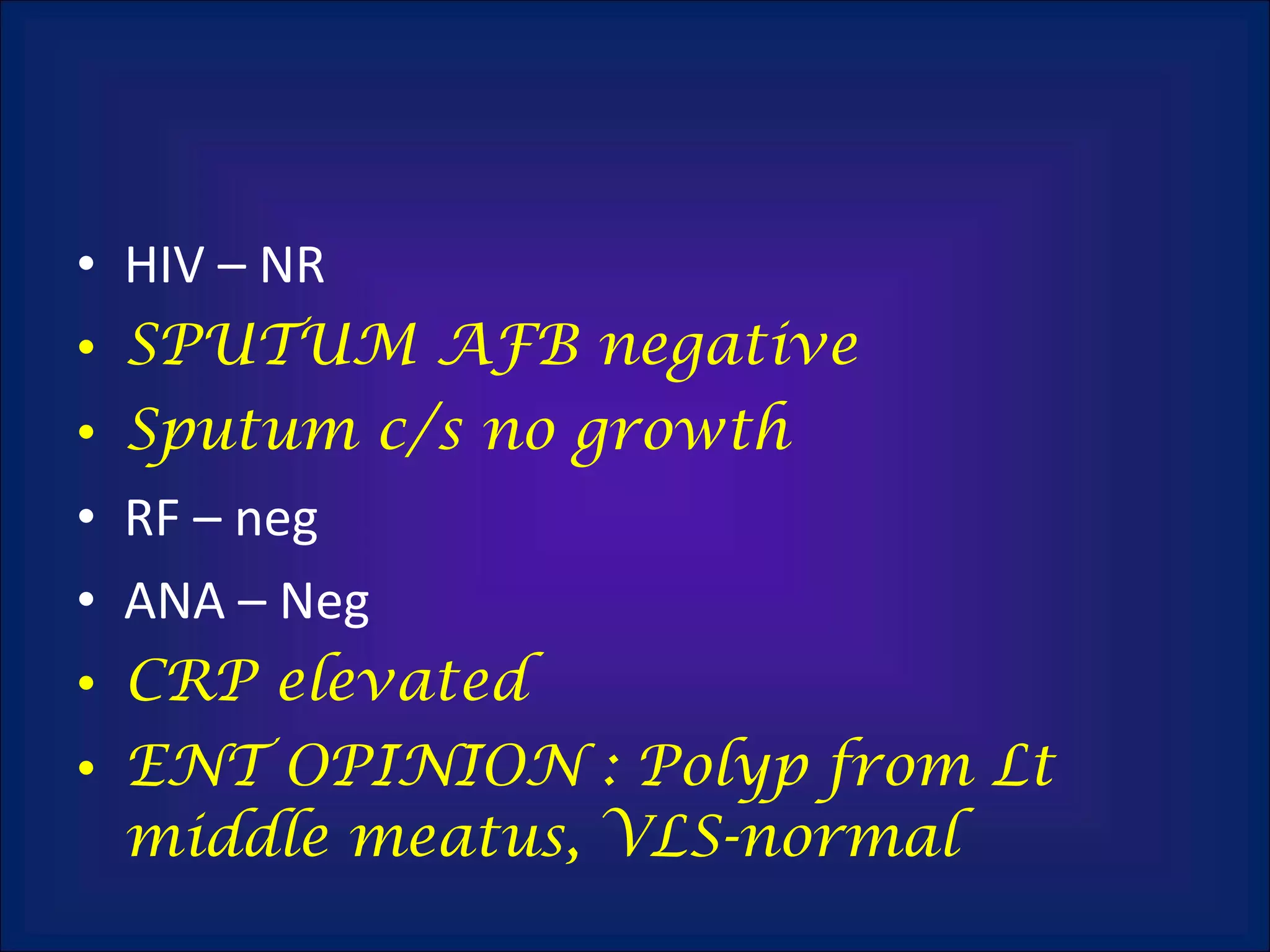 • HIV – NR
• SPUTUM AFB negative
• Sputum c/s no growth
• RF – neg
• ANA – Neg
• CRP elevated
• ENT OPINION : Polyp from Lt middle meatus, VLS-normal